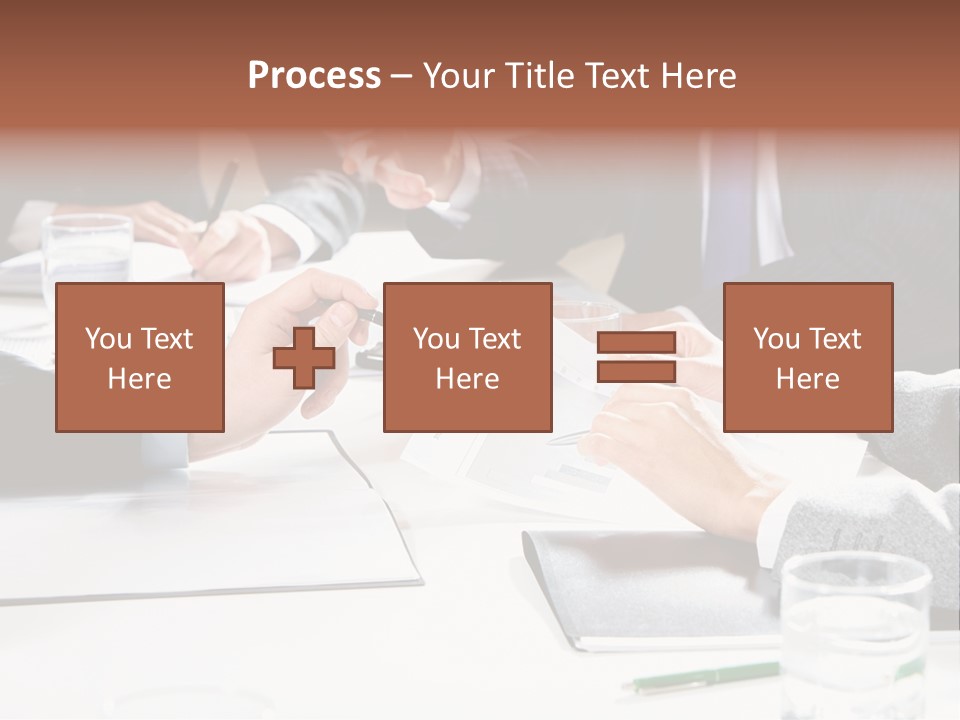 Process – Your Title Text Here

You Text Here

You Text Here

You Text Here